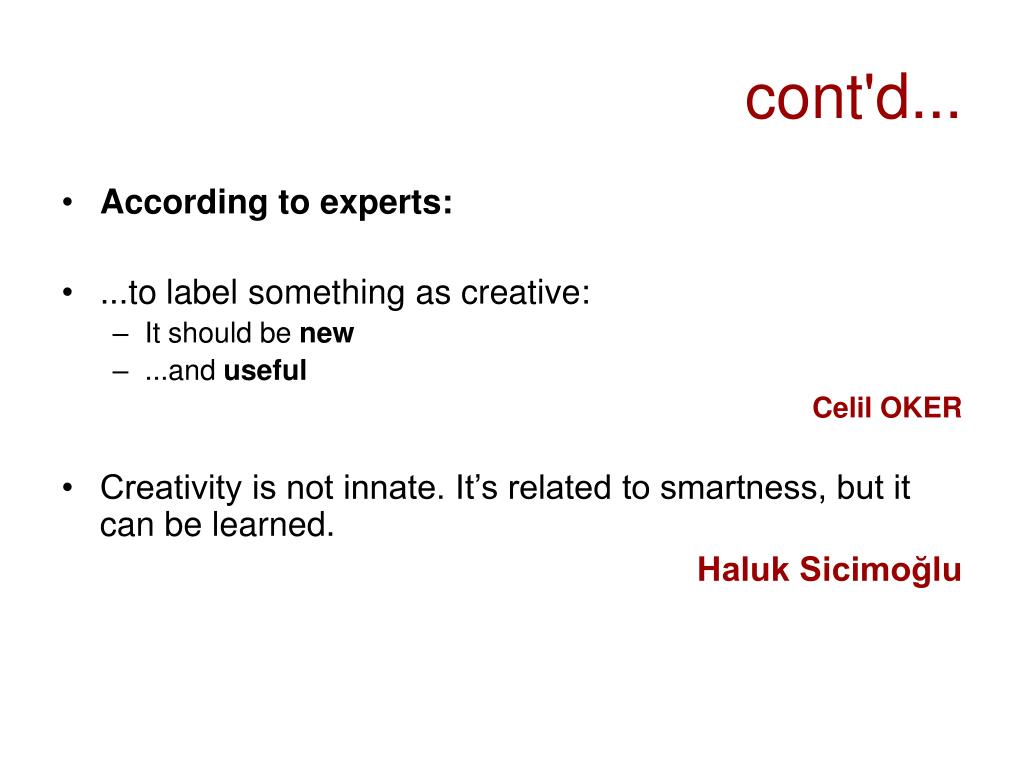 cont'd...

• According to experts:

• ...to label something as creative:
– It should be new
– ...and useful

Celil OKER

• Creativity is not innate. It’s related to smartness, but it can be learned.

Haluk Sicimoğlu